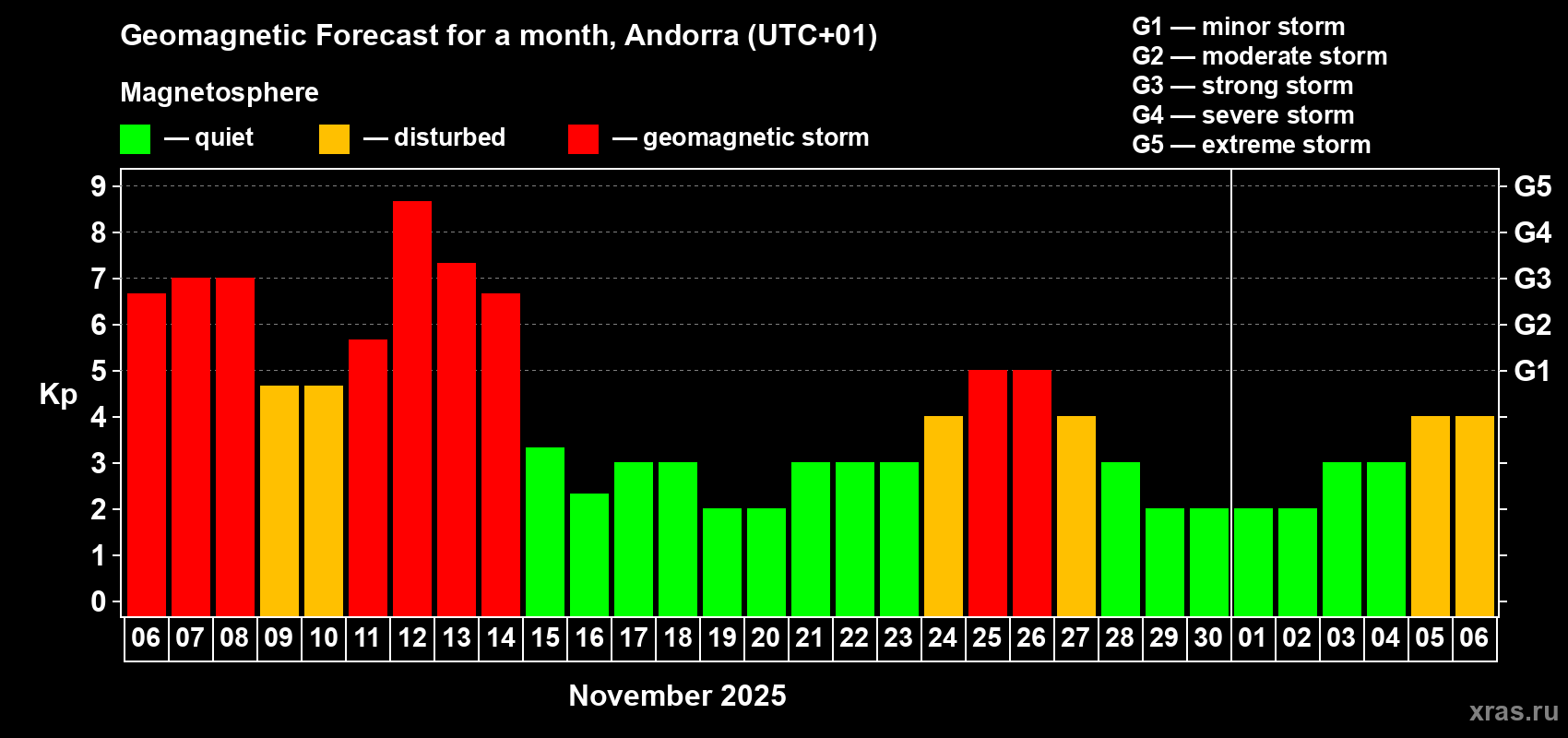 Geomagnetic Forecast for a month, Andorra (UTC+01)

Magnetosphere

— quiet — disturbed — geomagnetic storm

G1 — minor storm
G2 — moderate storm
G3 — strong storm
G4 — severe storm
G5 — extreme storm

Kp

9
8
7
6
5
4
3
2
1
0

G5
G4
G3
G2
G1

06 07 08 09 10 11 12 13 14 15 16 17 18 19 20 21 22 23 24 25 26 27 28 29 30 01 02 03 04 05 06

November 2025

xras.ru